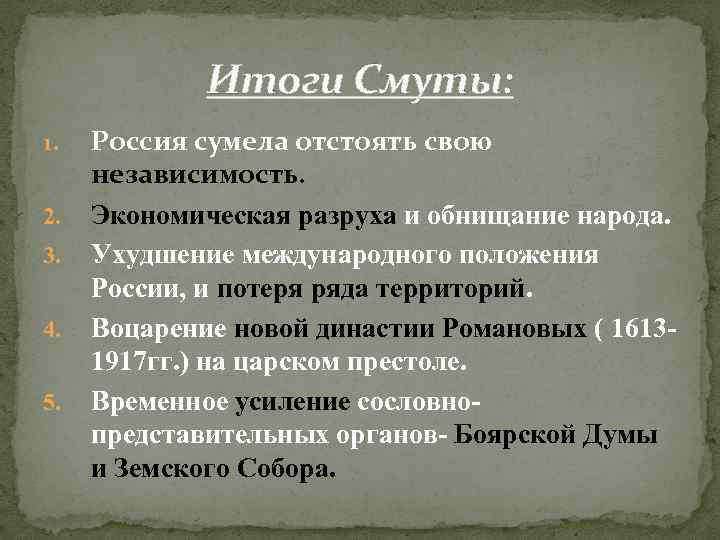 Итоги Смуты:

1. Россия сумела отстоять свою независимость.
2. Экономическая разруха и обнищание народа.
3. Ухудшение международного положения России, и потеря ряда территорий.
4. Воцарение новой династии Романовых ( 1613-1917гг.) на царском престоле.
5. Временное усиление сословно-представительных органов- Боярской Думы и Земского Собора.